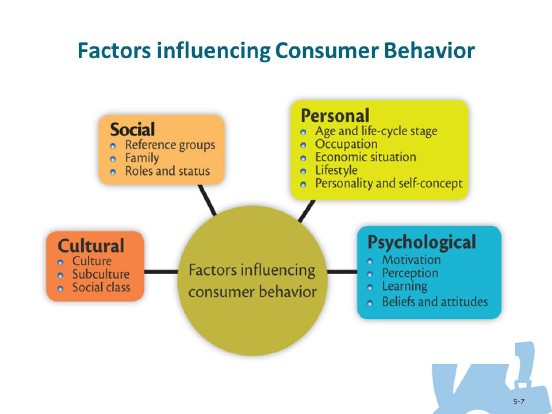 Factors influencing Consumer Behavior

Social
- Reference groups
- Family
- Roles and status

Personal
- Age and life-cycle stage
- Occupation
- Economic situation
- Lifestyle
- Personality and self-concept

Cultural
- Culture
- Subculture
- Social class

Factors influencing consumer behavior

Psychological
- Motivation
- Perception
- Learning
- Beliefs and attitudes

5-7